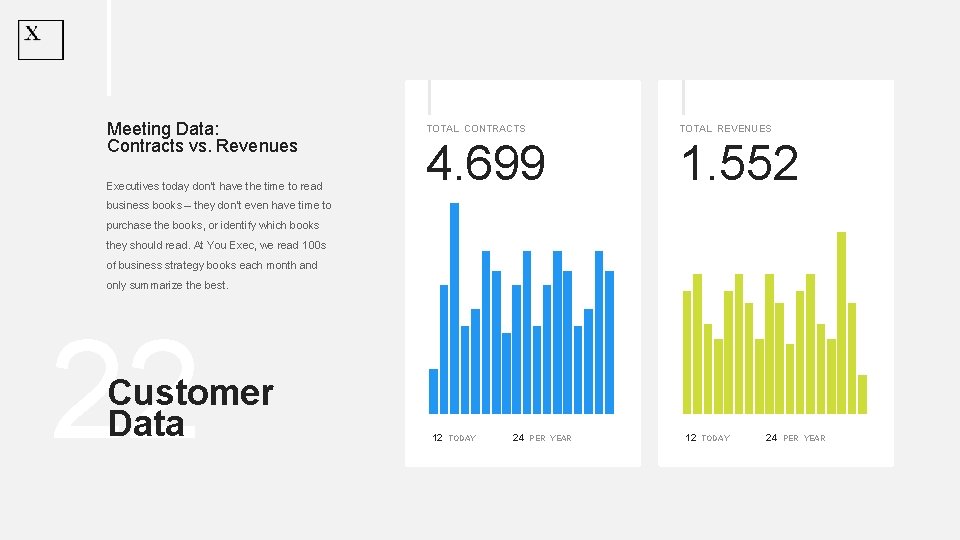 X

Meeting Data:
Contracts vs. Revenues

Executives today don't have the time to read business books – they don't even have time to purchase the books, or identify which books they should read. At You Exec, we read 100s of business strategy books each month and only summarize the best.

22

Customer Data

TOTAL CONTRACTS

4.699

12 TODAY 24 PER YEAR

TOTAL REVENUES

1.552

12 TODAY 24 PER YEAR